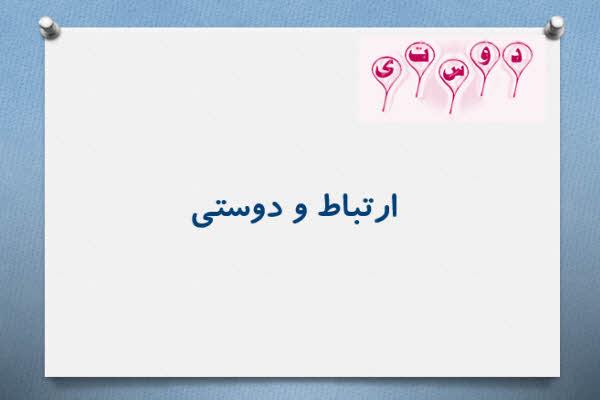 د و س ت ی

ارتباط و دوستی